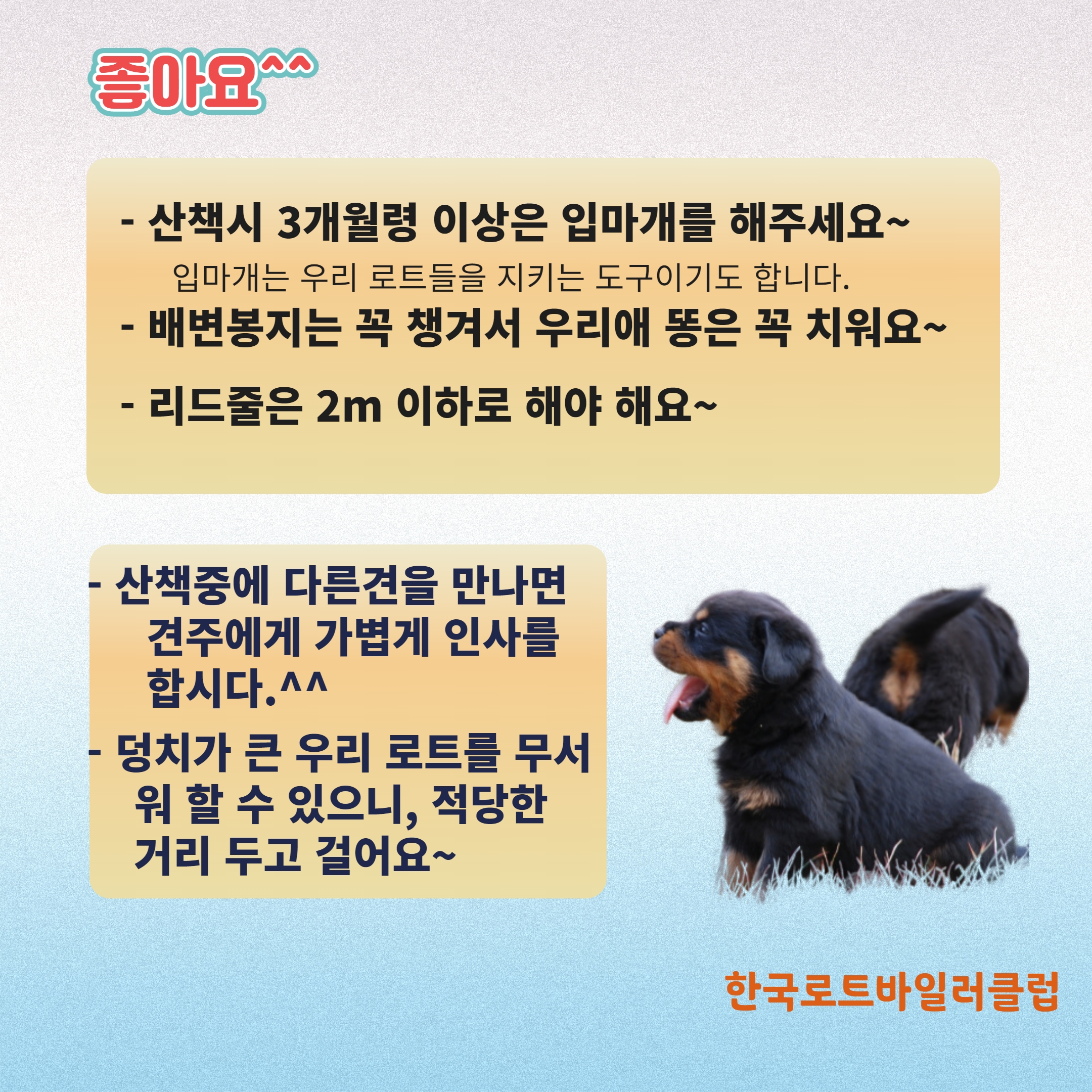 좋아요^^

- 산책시 3개월령 이상은 입마개를 해주세요~
입마개는 우리 로트들을 지키는 도구이기도 합니다.
- 배변봉지는 꼭 챙겨서 우리애 똥은 꼭 치워요~

- 리드줄은 2m 이하로 해야 해요~

- 산책중에 다른견을 만나면 견주에게 가볍게 인사를 합시다.^^
- 덩치가 큰 우리 로트를 무서워 할 수 있으니, 적당한 거리 두고 걸어요~

한국로트바일러클럽